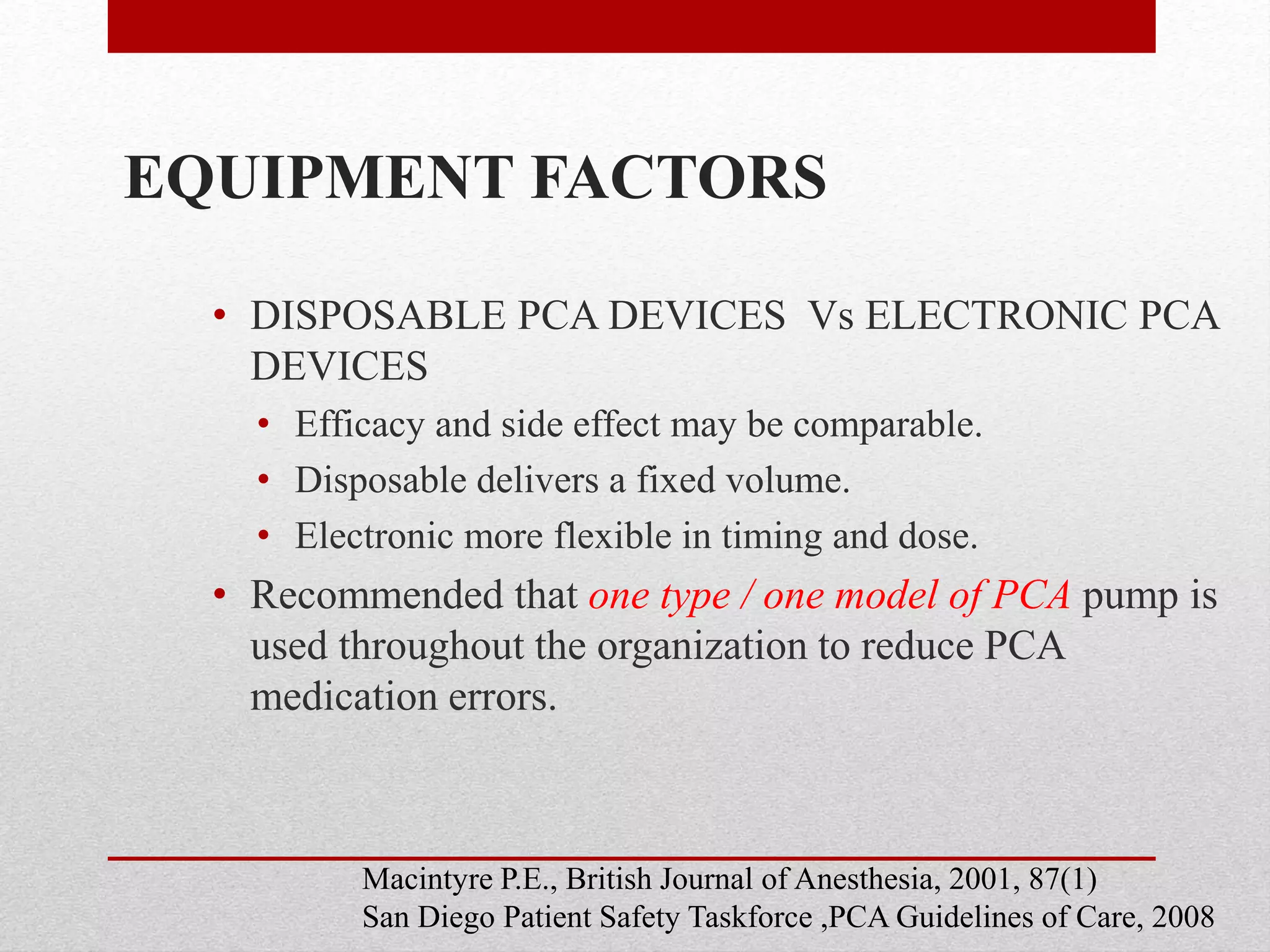 EQUIPMENT FACTORS

• DISPOSABLE PCA DEVICES Vs ELECTRONIC PCA DEVICES
  • Efficacy and side effect may be comparable.
  • Disposable delivers a fixed volume.
  • Electronic more flexible in timing and dose.
• Recommended that one type / one model of PCA pump is used throughout the organization to reduce PCA medication errors.

Macintyre P.E., British Journal of Anesthesia, 2001, 87(1)
San Diego Patient Safety Taskforce ,PCA Guidelines of Care, 2008